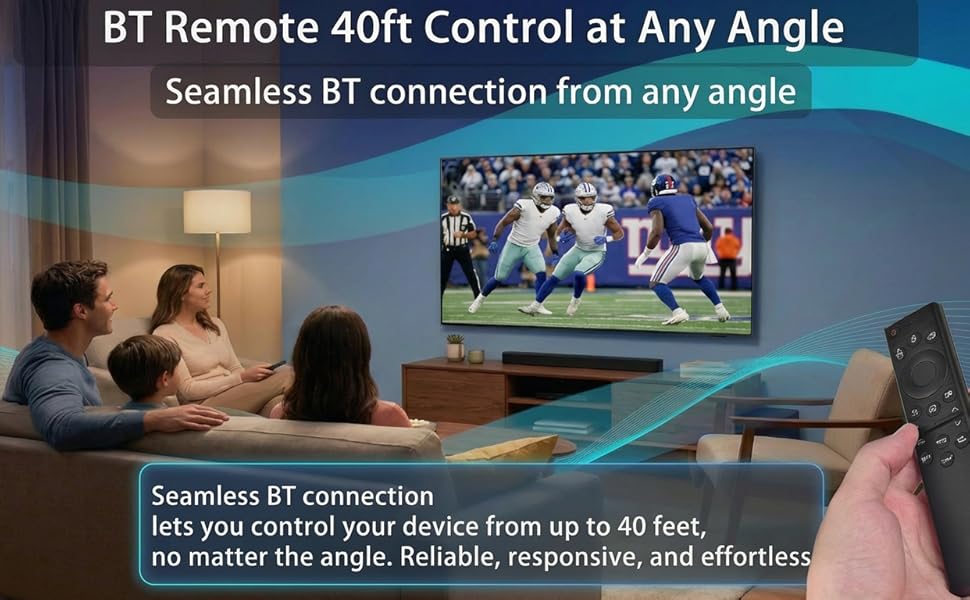 BT Remote 40ft Control at Any Angle

Seamless BT connection from any angle

Seamless BT connection
lets you control your device from up to 40 feet, no matter the angle. Reliable, responsive, and effortless